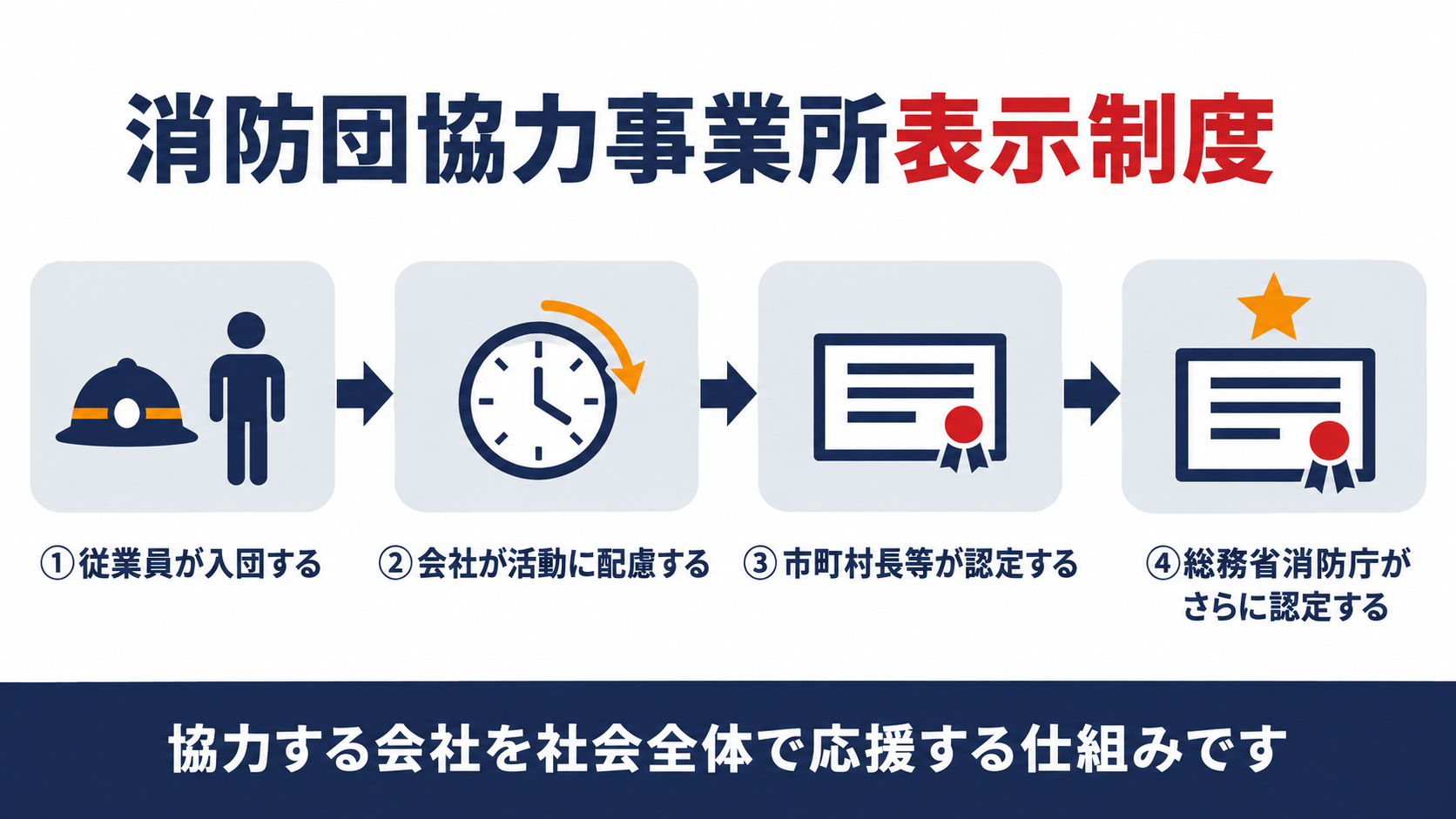 消防団協力事業所表示制度

①従業員が入団する

②会社が活動に配慮する

③市町村長等が認定する

④総務省消防庁がさらに認定する

協力する会社を社会全体で応援する仕組みです